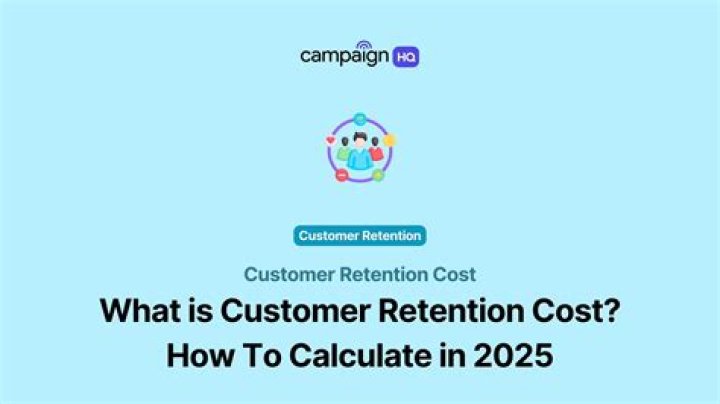 campaign HQ

Customer Retention

Customer Retention Cost

What is Customer Retention Cost? How To Calculate in 2025